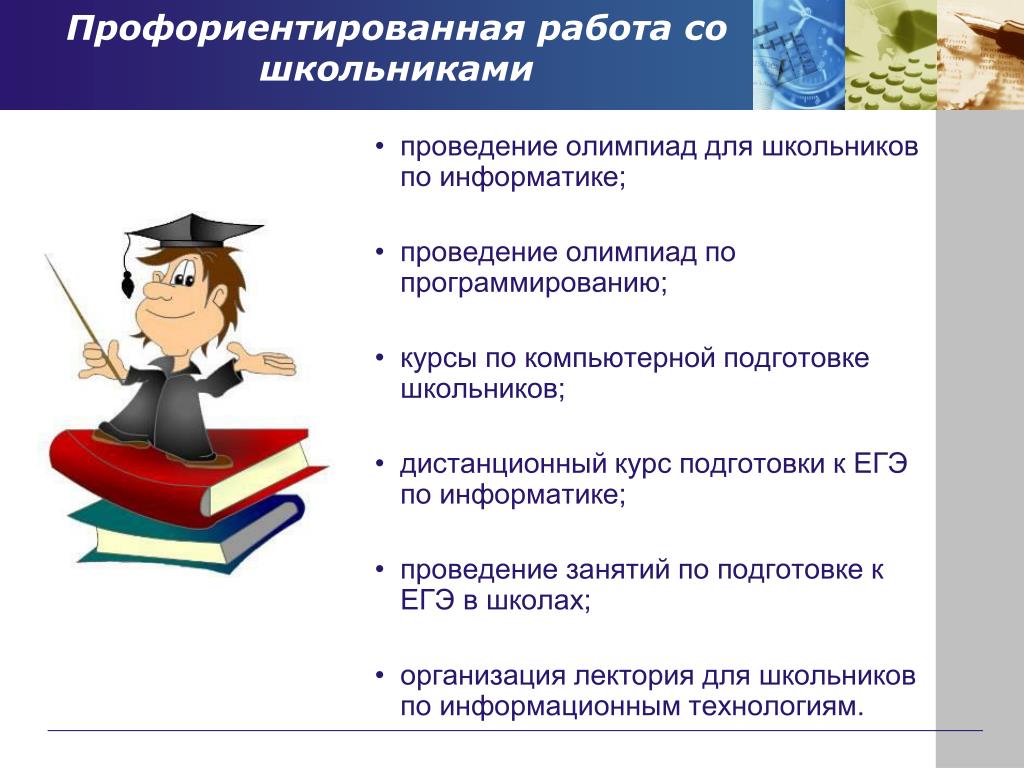 Профориентированная работа со школьниками

• проведение олимпиад для школьников по информатике;

• проведение олимпиад по программированию;

• курсы по компьютерной подготовке школьников;

• дистанционный курс подготовки к ЕГЭ по информатике;

• проведение занятий по подготовке к ЕГЭ в школах;

• организация лектория для школьников по информационным технологиям.